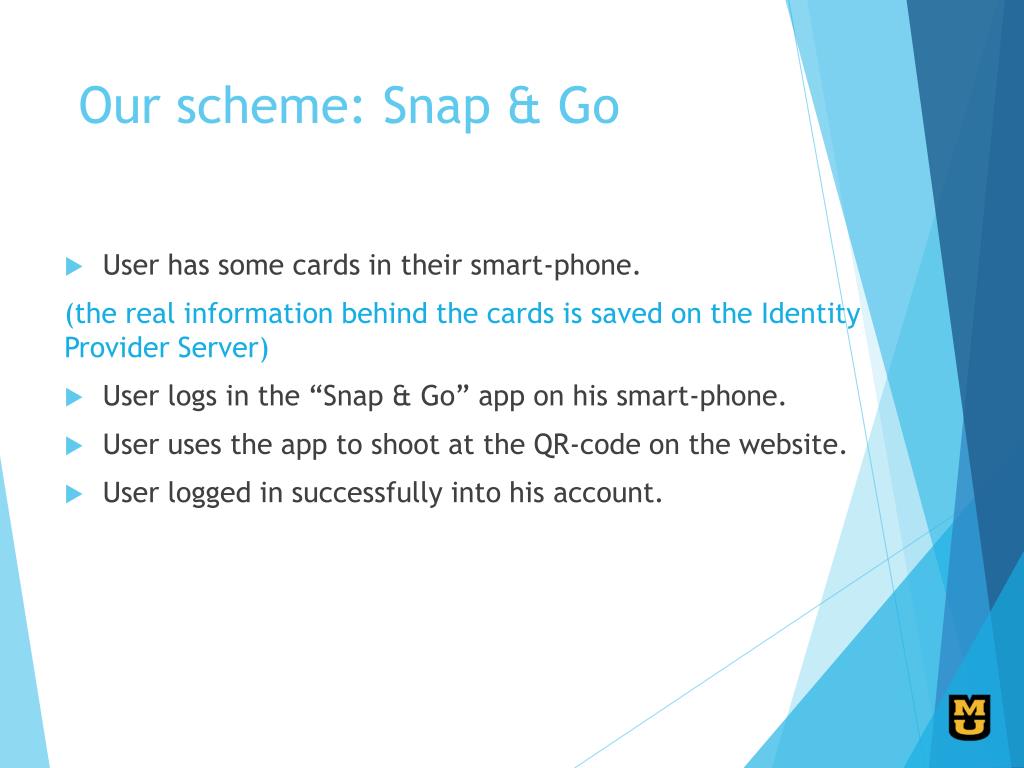 Our scheme: Snap & Go

User has some cards in their smart-phone.

(the real information behind the cards is saved on the Identity Provider Server)

User logs in the “Snap & Go” app on his smart-phone.

User uses the app to shoot at the QR-code on the website.

User logged in successfully into his account.

MU